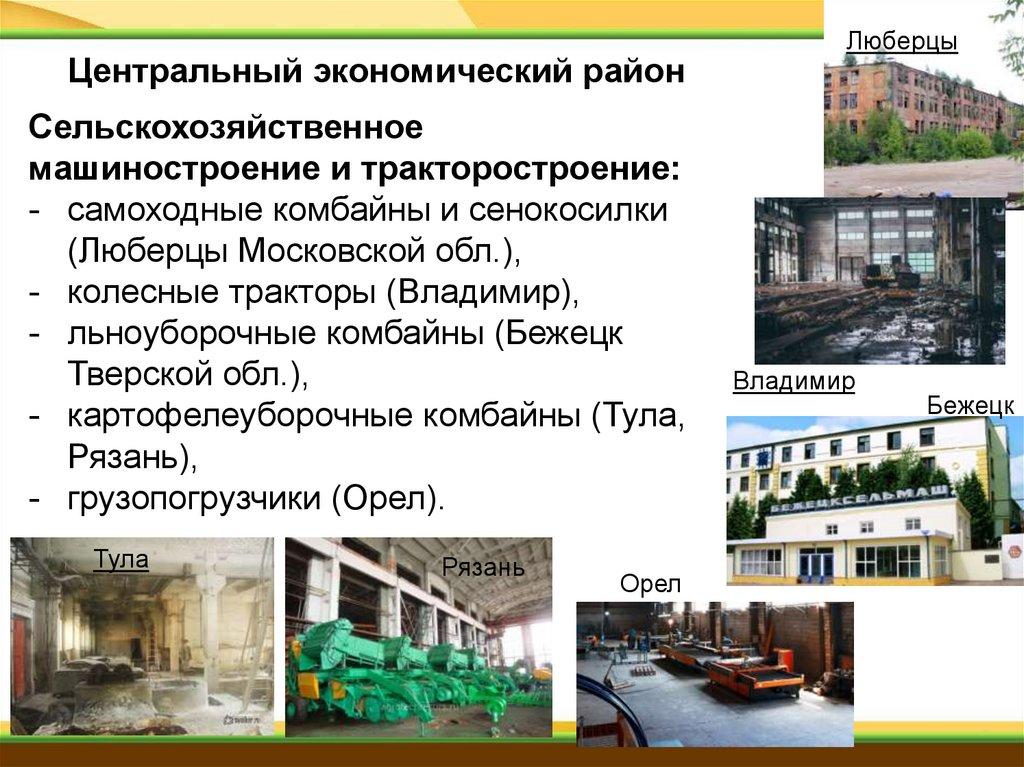 Центральный экономический район

Сельскохозяйственное машиностроение и тракторостроение:
- самоходные комбайны и сенокосилки (Люберцы Московской обл.),
- колесные тракторы (Владимир),
- льноуборочные комбайны (Бежецк Тверской обл.),
- картофелеуборочные комбайны (Тула, Рязань),
- грузопогрузчики (Орел).

Люберцы

Владимир

Бежецк

БЕЖЕЦКСЕЛЬМАШ

Тула

Рязань

Орел